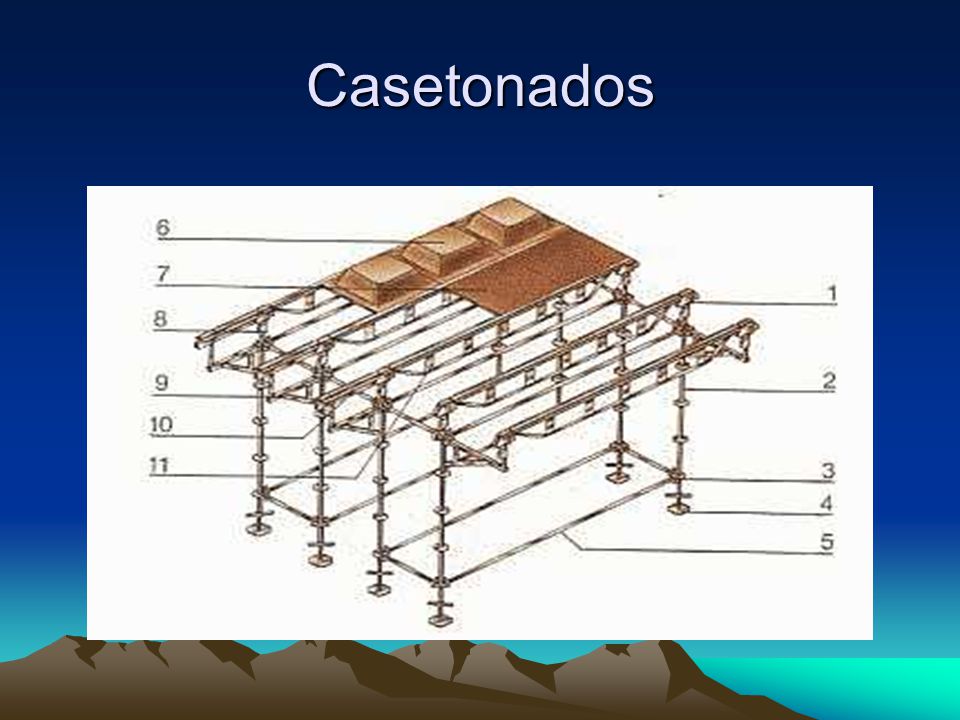 Casetonados

6
7
8
9
10
11
1
2
3
4
5